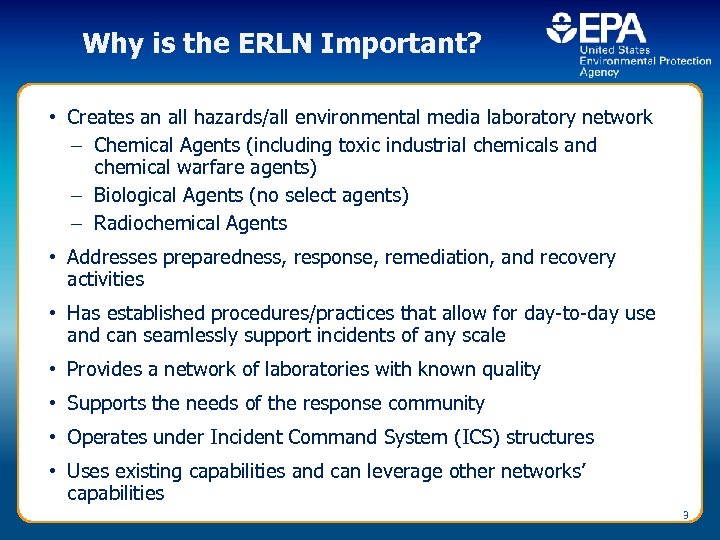 Why is the ERLN Important?

EPA
United States
Environmental Protection
Agency

• Creates an all hazards/all environmental media laboratory network
– Chemical Agents (including toxic industrial chemicals and chemical warfare agents)
– Biological Agents (no select agents)
– Radiochemical Agents

• Addresses preparedness, response, remediation, and recovery activities

• Has established procedures/practices that allow for day-to-day use and can seamlessly support incidents of any scale

• Provides a network of laboratories with known quality

• Supports the needs of the response community

• Operates under Incident Command System (ICS) structures

• Uses existing capabilities and can leverage other networks' capabilities

3